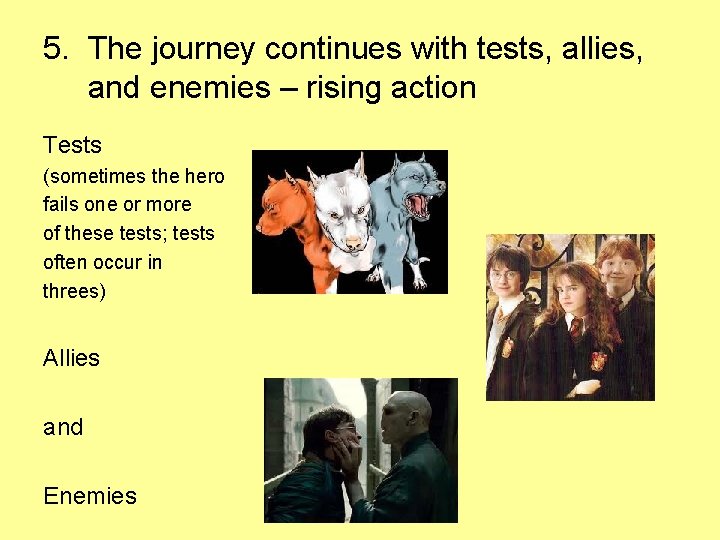 5. The journey continues with tests, allies, and enemies – rising action

Tests
(sometimes the hero fails one or more of these tests; tests often occur in threes)

Allies

and

Enemies